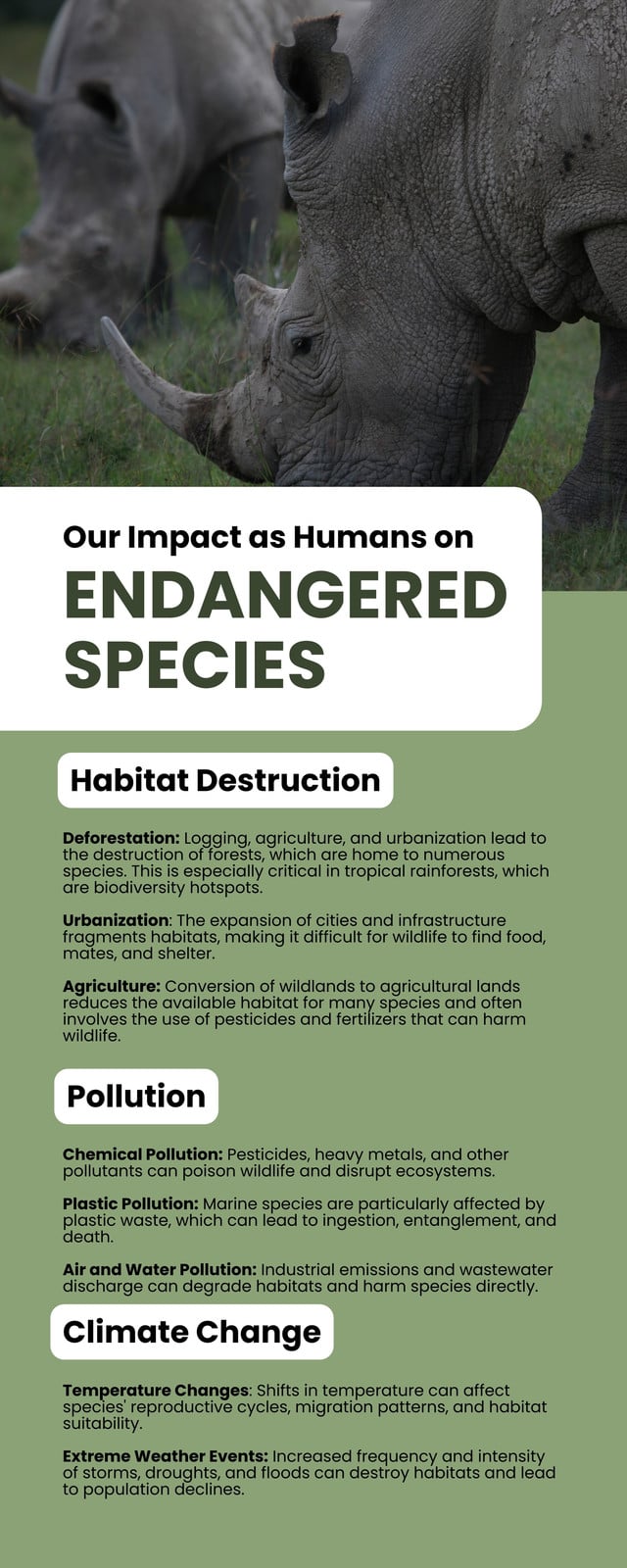 Our Impact as Humans on
ENDANGERED SPECIES

Habitat Destruction

Deforestation: Logging, agriculture, and urbanization lead to the destruction of forests, which are home to numerous species. This is especially critical in tropical rainforests, which are biodiversity hotspots.

Urbanization: The expansion of cities and infrastructure fragments habitats, making it difficult for wildlife to find food, mates, and shelter.

Agriculture: Conversion of wildlands to agricultural lands reduces the available habitat for many species and often involves the use of pesticides and fertilizers that can harm wildlife.

Pollution

Chemical Pollution: Pesticides, heavy metals, and other pollutants can poison wildlife and disrupt ecosystems.

Plastic Pollution: Marine species are particularly affected by plastic waste, which can lead to ingestion, entanglement, and death.

Air and Water Pollution: Industrial emissions and wastewater discharge can degrade habitats and harm species directly.

Climate Change

Temperature Changes: Shifts in temperature can affect species' reproductive cycles, migration patterns, and habitat suitability.

Extreme Weather Events: Increased frequency and intensity of storms, droughts, and floods can destroy habitats and lead to population declines.